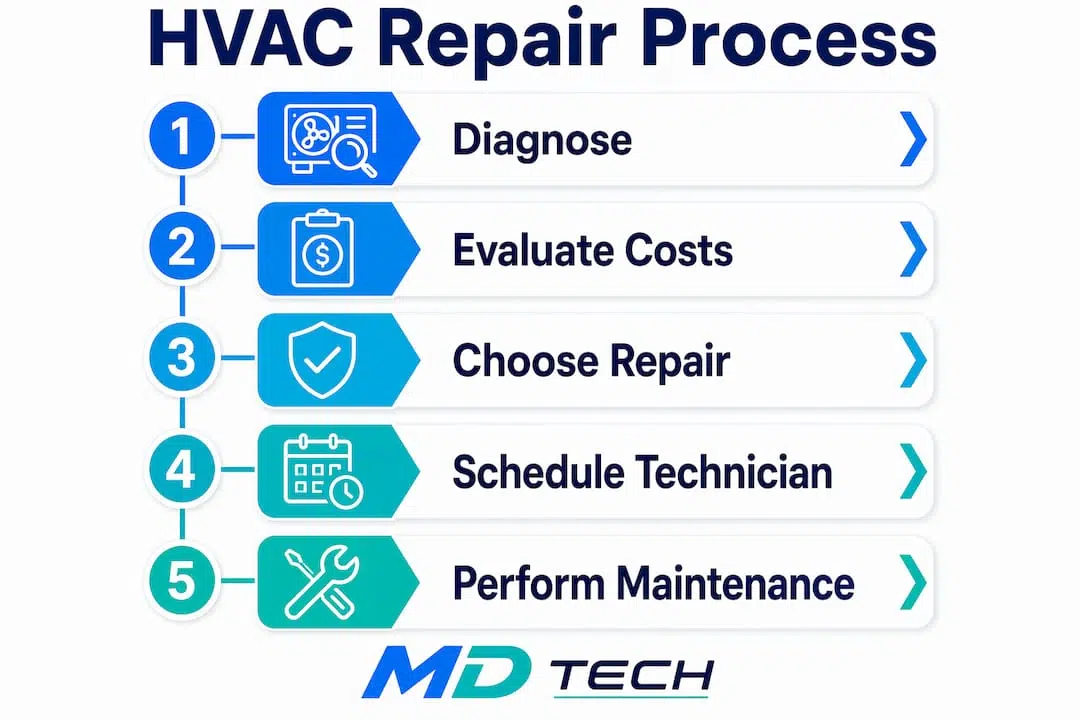 HVAC Repair Process

1 Diagnose

2 Evaluate Costs

3 Choose Repair

4 Schedule Technician

5 Perform Maintenance

MD TECH